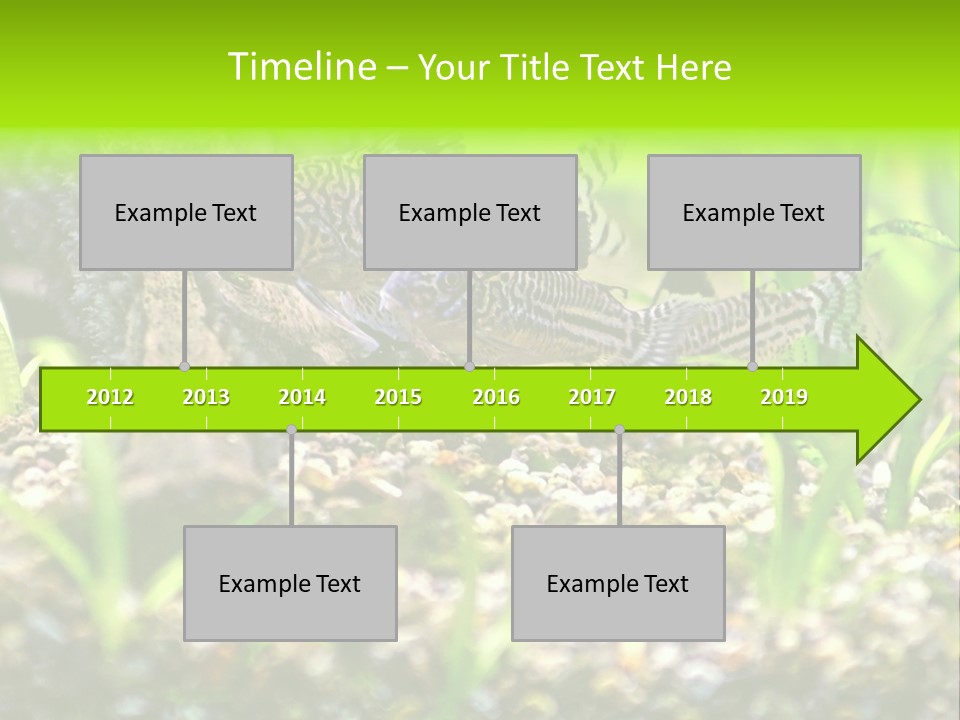 Timeline – Your Title Text Here

Example Text

Example Text

Example Text

2012 2013 2014 2015 2016 2017 2018 2019

Example Text

Example Text